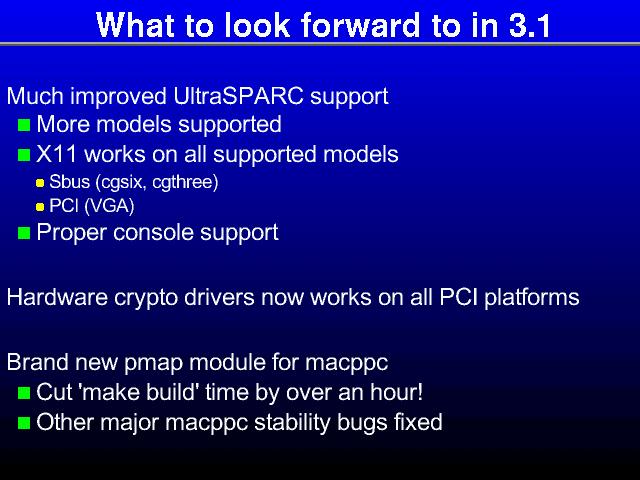 What to look forward to in 3.1

Much improved UltraSPARC support
- More models supported
- X11 works on all supported models
  - Sbus (cgsix, cgthree)
  - PCI (VGA)
- Proper console support

Hardware crypto drivers now works on all PCI platforms

Brand new pmap module for macppc
- Cut 'make build' time by over an hour!
- Other major macppc stability bugs fixed